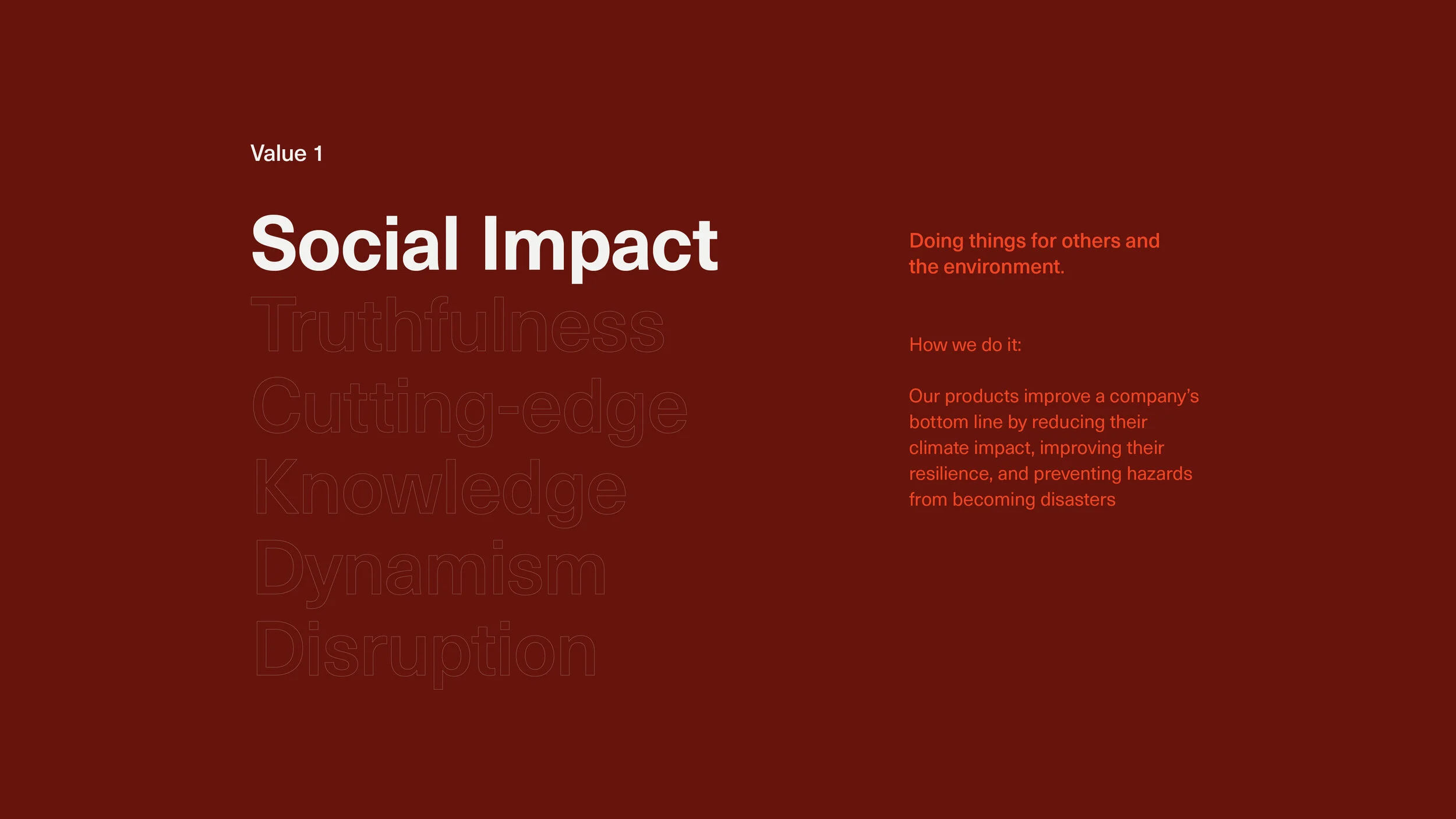 Value 1

Social Impact
Truthfulness
Cutting-edge
Knowledge
Dynamism
Disruption

Doing things for others and the environment.

How we do it:

Our products improve a company's bottom line by reducing their climate impact, improving their resilience, and preventing hazards from becoming disasters